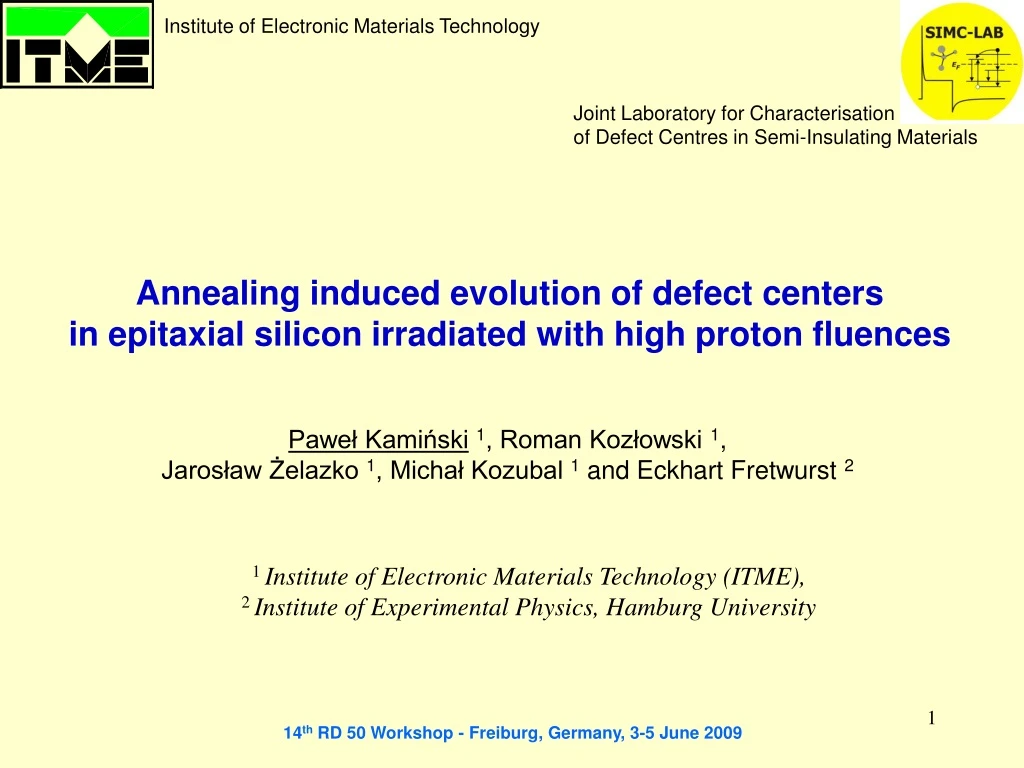 ITME

Institute of Electronic Materials Technology

SIMC-LAB

$E_F$

Joint Laboratory for Characterisation of Defect Centres in Semi-Insulating Materials

Annealing induced evolution of defect centers in epitaxial silicon irradiated with high proton fluences

Paweł Kamiński $^1$, Roman Kozłowski $^1$, Jarosław Żelazko $^1$, Michał Kozubal $^1$ and Eckhart Fretwurst $^2$

$^1$ Institute of Electronic Materials Technology (ITME),
$^2$ Institute of Experimental Physics, Hamburg University

1

14$^{th}$ RD 50 Workshop - Freiburg, Germany, 3-5 June 2009